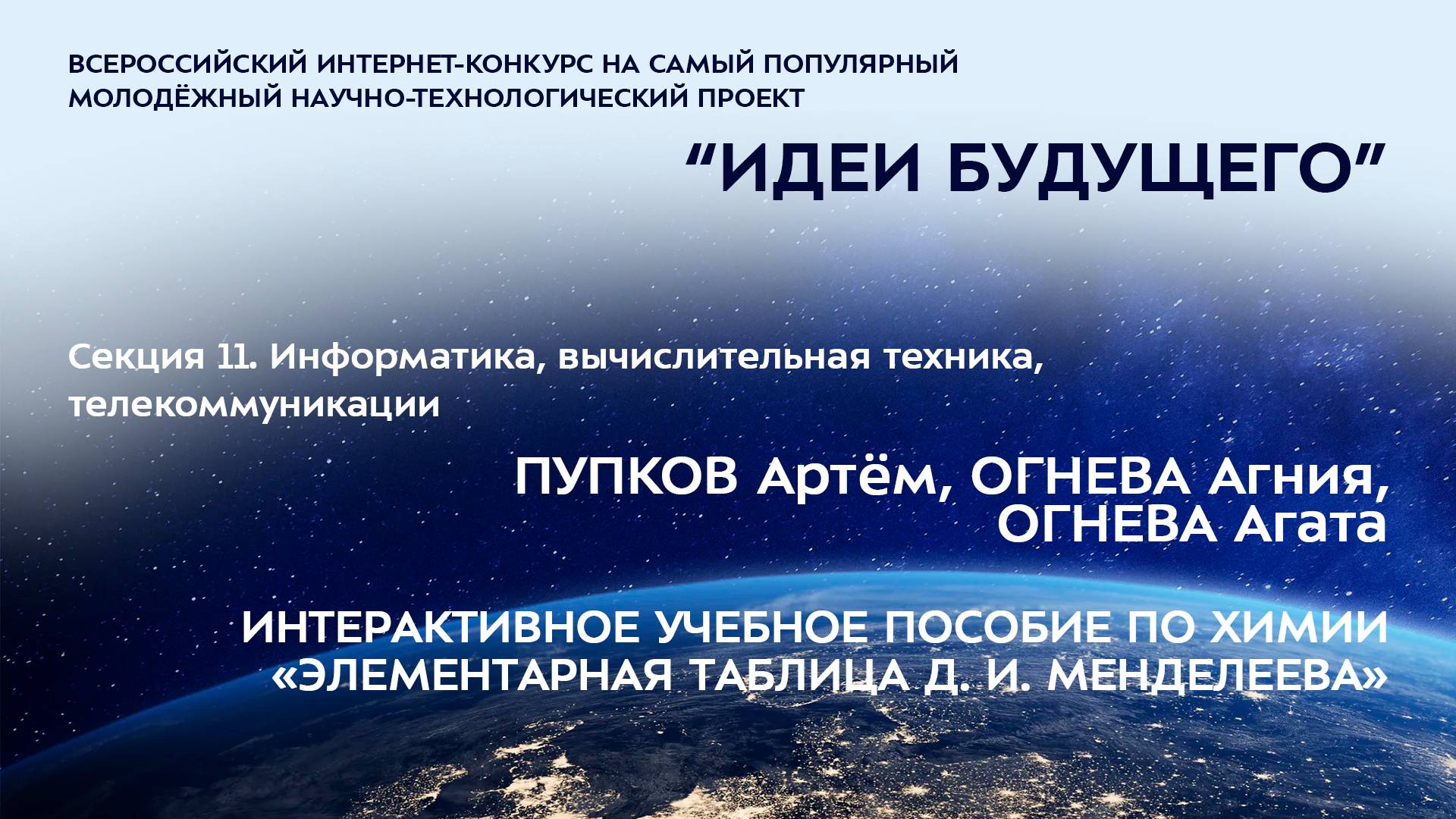 ВСЕРОССИЙСКИЙ ИНТЕРНЕТ-КОНКУРС НА САМЫЙ ПОПУЛЯРНЫЙ МОЛОДЁЖНЫЙ НАУЧНО-ТЕХНОЛОГИЧЕСКИЙ ПРОЕКТ

“ИДЕИ БУДУЩЕГО”

Секция 11. Информатика, вычислительная техника, телекоммуникации

ПУПКОВ Артём, ОГНЕВА Агния, ОГНЕВА Агата

ИНТЕРАКТИВНОЕ УЧЕБНОЕ ПОСОБИЕ ПО ХИМИИ «ЭЛЕМЕНТАРНАЯ ТАБЛИЦА Д. И. МЕНДЕЛЕЕВА»